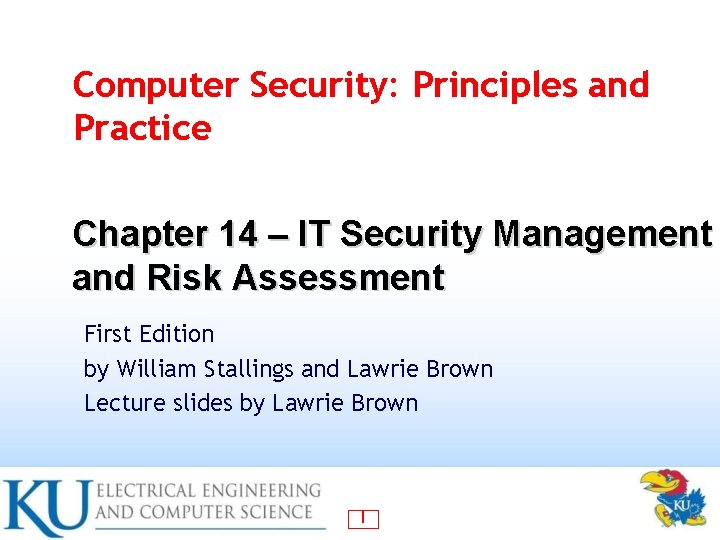 Computer Security: Principles and Practice

Chapter 14 – IT Security Management and Risk Assessment

First Edition
by William Stallings and Lawrie Brown
Lecture slides by Lawrie Brown

KU ELECTRICAL ENGINEERING AND COMPUTER SCIENCE

1

KU